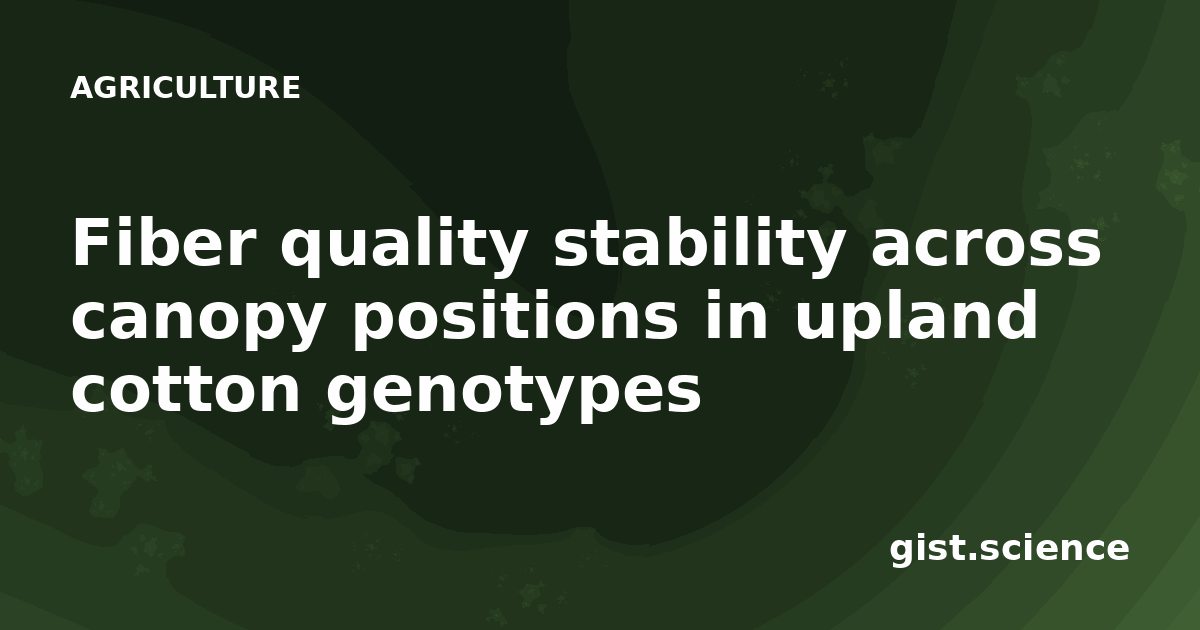 AGRICULTURE

Fiber quality stability across canopy positions in upland cotton genotypes

gist.science